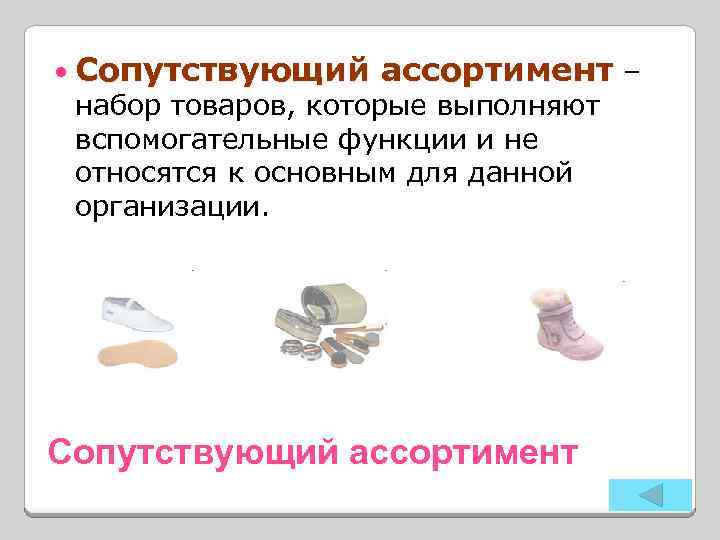 • Сопутствующий ассортимент – набор товаров, которые выполняют вспомогательные функции и не относятся к основным для данной организации.

Сопутствующий ассортимент